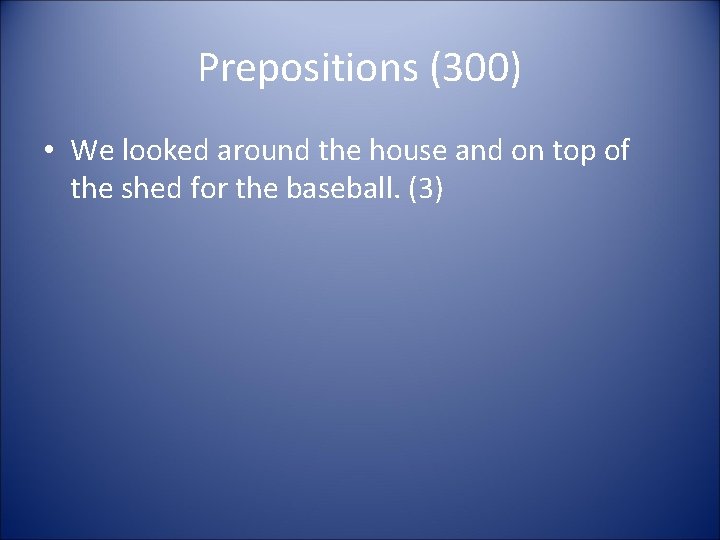 Prepositions (300)

• We looked around the house and on top of the shed for the baseball. (3)